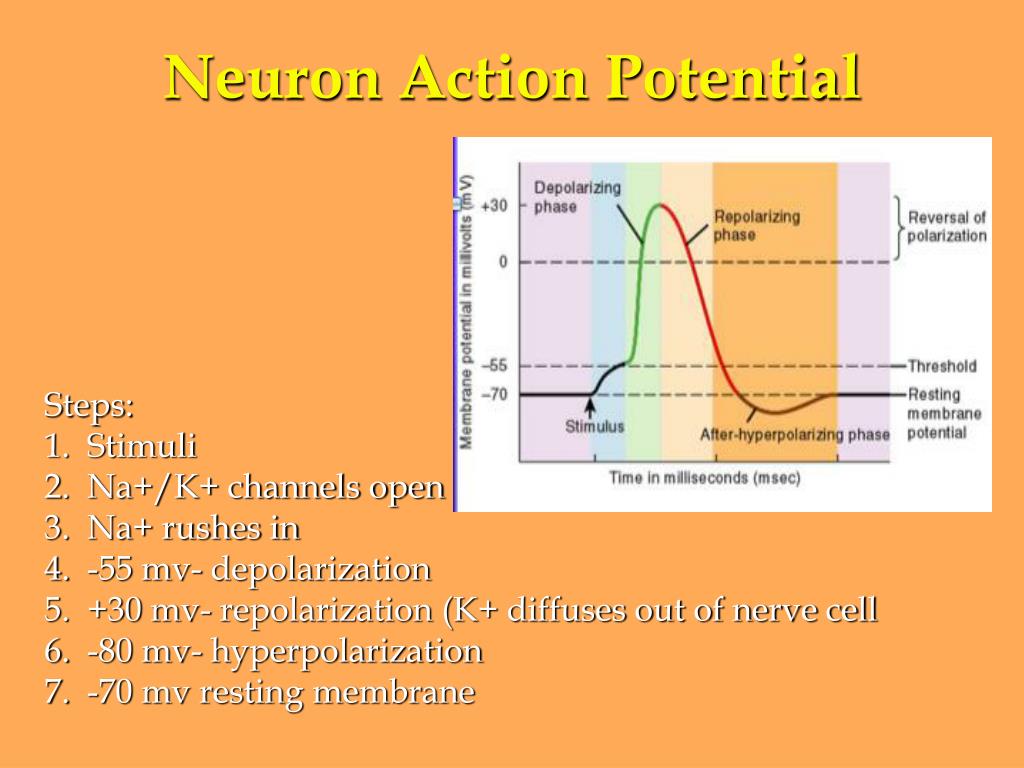 Neuron Action Potential

Membrane potential in millivolts (mV)
+30
0
–55
–70
Depolarizing phase
Repolarizing phase
Reversal of polarization
Threshold
Resting membrane potential
Stimulus
After-hyperpolarizing phase
Time in milliseconds (msec)

Steps:
1. Stimuli
2. Na+/K+ channels open
3. Na+ rushes in
4. -55 mv- depolarization
5. +30 mv- repolarization (K+ diffuses out of nerve cell
6. -80 mv- hyperpolarization
7. -70 mv resting membrane